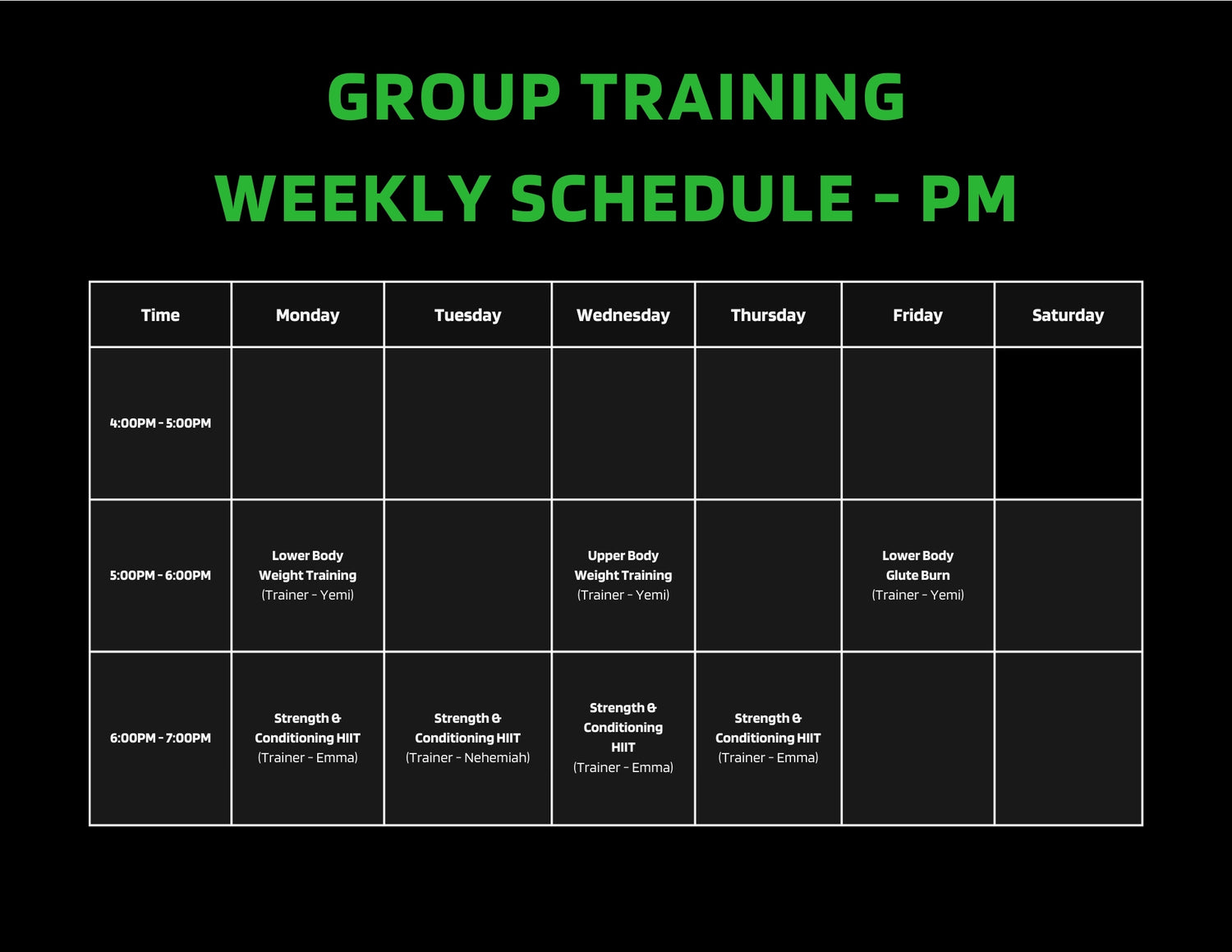 GROUP TRAINING
WEEKLY SCHEDULE - PM

| Time | Monday | Tuesday | Wednesday | Thursday | Friday | Saturday |
|---|---|---|---|---|---|---|
| 4:00PM - 5:00PM | | | | | | |
| 5:00PM - 6:00PM | Lower Body Weight Training (Trainer - Yemi) | | Upper Body Weight Training (Trainer - Yemi) | | Lower Body Glute Burn (Trainer - Yemi) | |
| 6:00PM - 7:00PM | Strength & Conditioning HIIT (Trainer - Emma) | Strength & Conditioning HIIT (Trainer - Nehemiah) | Strength & Conditioning HIIT (Trainer - Emma) | Strength & Conditioning HIIT (Trainer - Emma) | | |